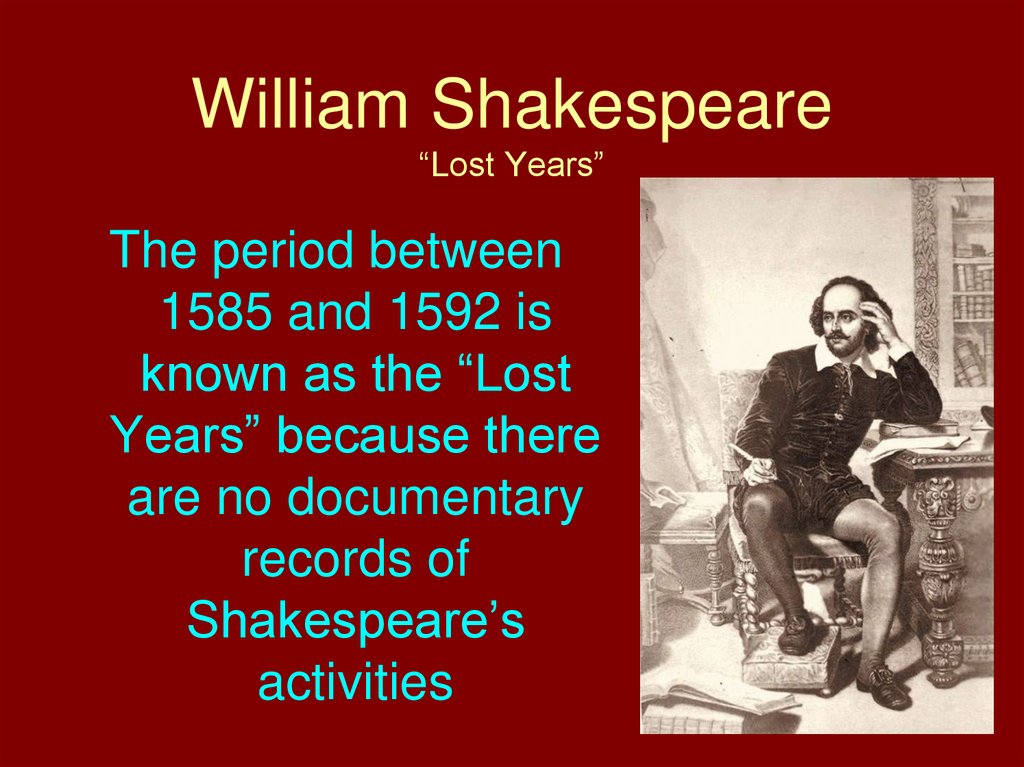 William Shakespeare
“Lost Years”

The period between 1585 and 1592 is known as the “Lost Years” because there are no documentary records of Shakespeare’s activities